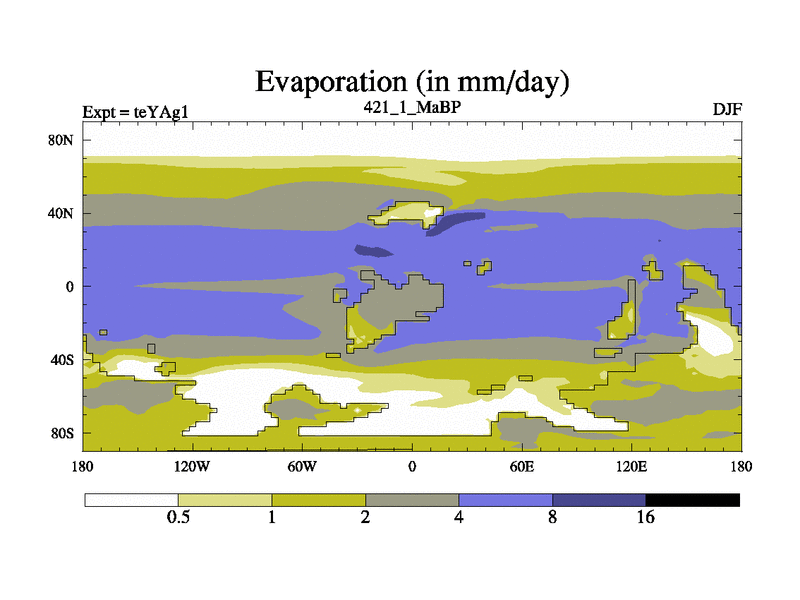 Evaporation (in mm/day)

Expt = teYAg1

421_1_MaBP

DJF

80N
40N
0
40S
80S

180
120W
60W
0
60E
120E
180

0.5
1
2
4
8
16